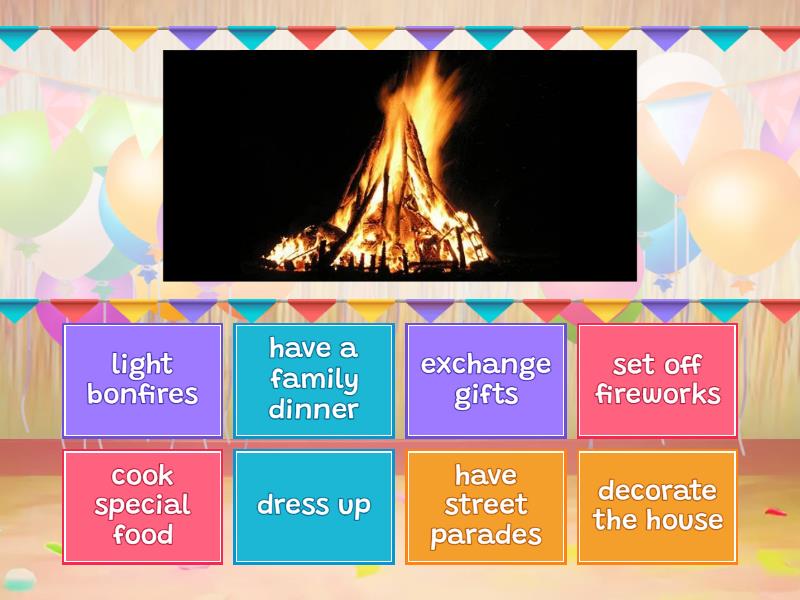 light bonfires

have a family dinner

exchange gifts

set off fireworks

cook special food

dress up

have street parades

decorate the house